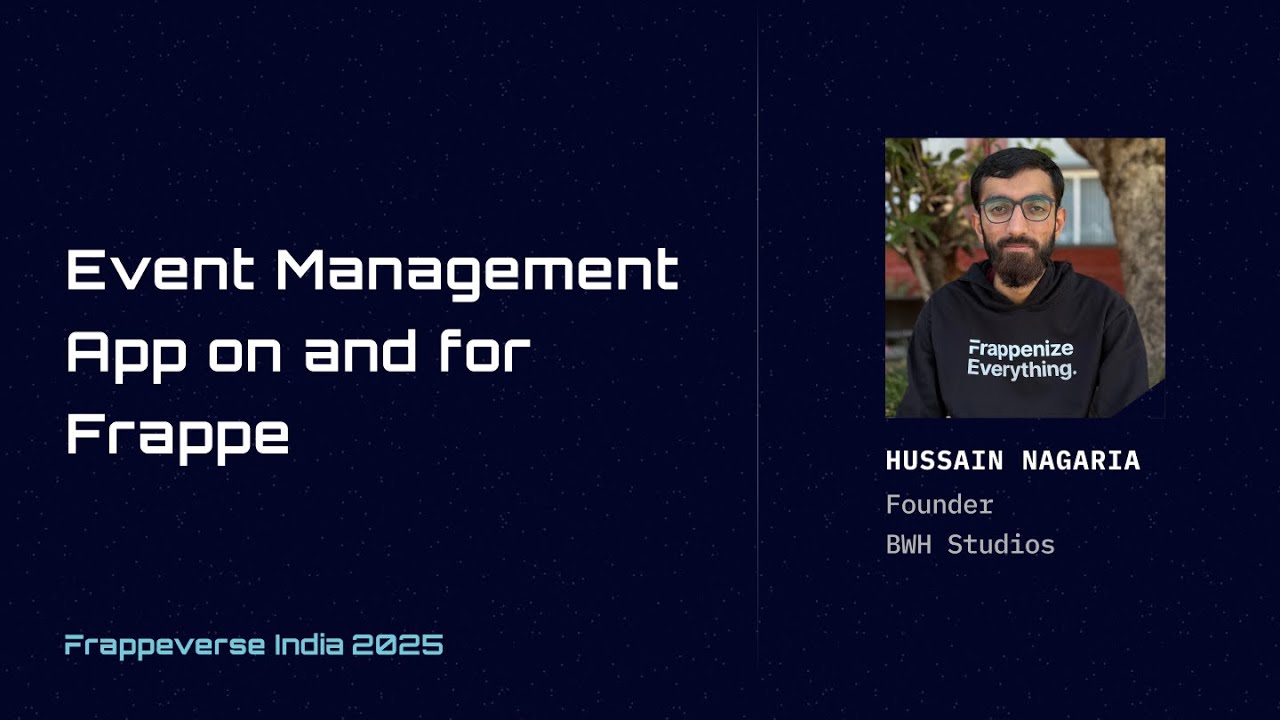 Event Management App on and for Frappe

Frappeverse India 2025

Frappenize Everything.

HUSSAIN NAGARIA
Founder
BWH Studios